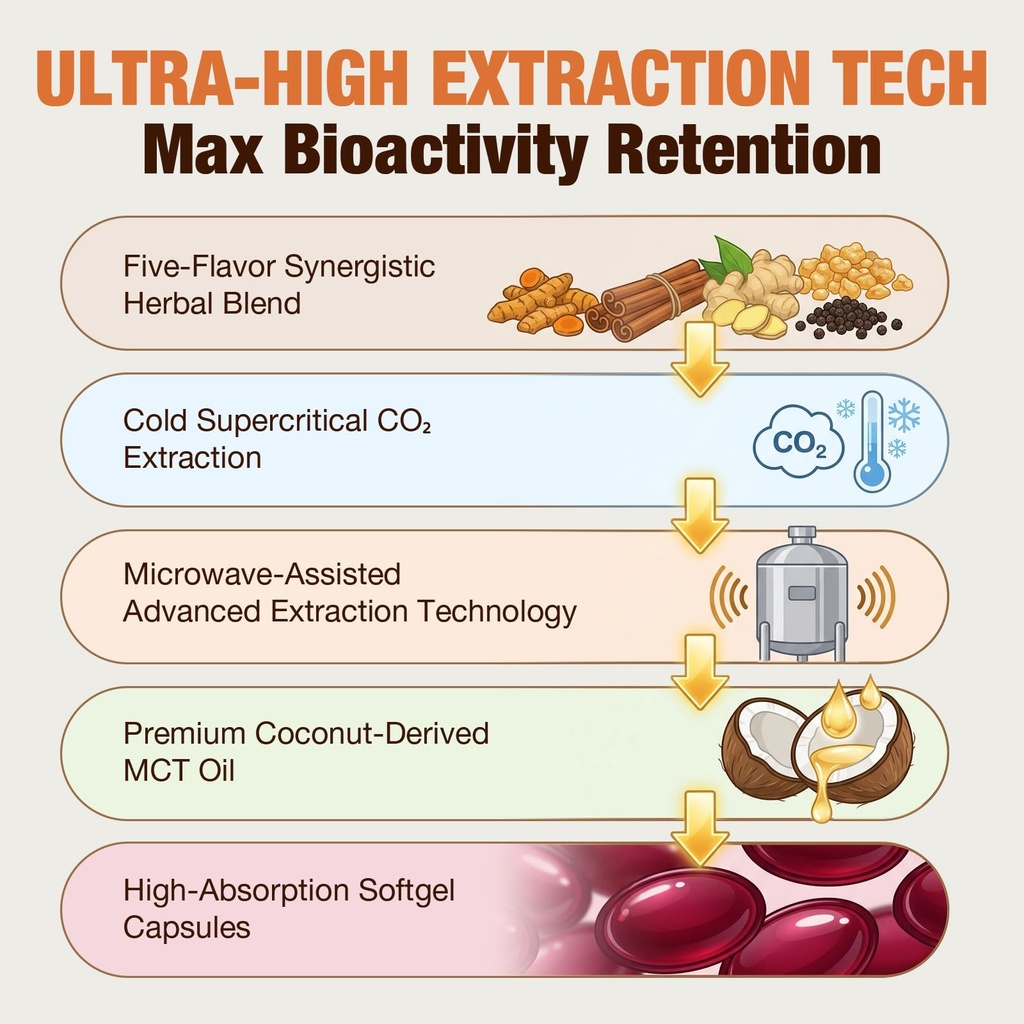 ULTRA-HIGH EXTRACTION TECH
Max Bioactivity Retention

Five-Flavor Synergistic Herbal Blend

Cold Supercritical $CO_2$ Extraction

$CO_2$

Microwave-Assisted Advanced Extraction Technology

Premium Coconut-Derived MCT Oil

High-Absorption Softgel Capsules